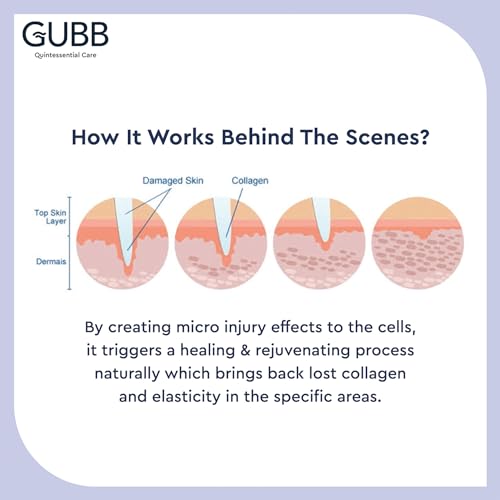 GUBB
Quintessential Care

How It Works Behind The Scenes?

Damaged Skin
Collagen
Top Skin Layer
Dermais

By creating micro injury effects to the cells, it triggers a healing & rejuvenating process naturally which brings back lost collagen and elasticity in the specific areas.